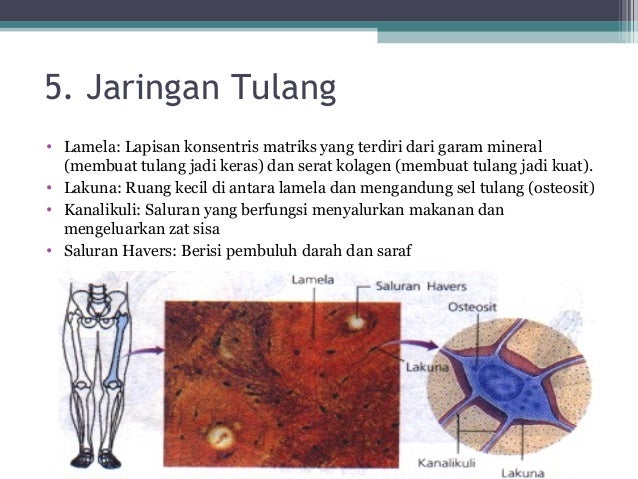 5. Jaringan Tulang

• Lamela: Lapisan konsentris matriks yang terdiri dari garam mineral (membuat tulang jadi keras) dan serat kolagen (membuat tulang jadi kuat).
• Lakuna: Ruang kecil di antara lamela dan mengandung sel tulang (osteosit)
• Kanalikuli: Saluran yang berfungsi menyalurkan makanan dan mengeluarkan zat sisa
• Saluran Havers: Berisi pembuluh darah dan saraf

Lamela
Saluran Havers
Osteosit
Lakuna
Kanalikuli
Lakuna